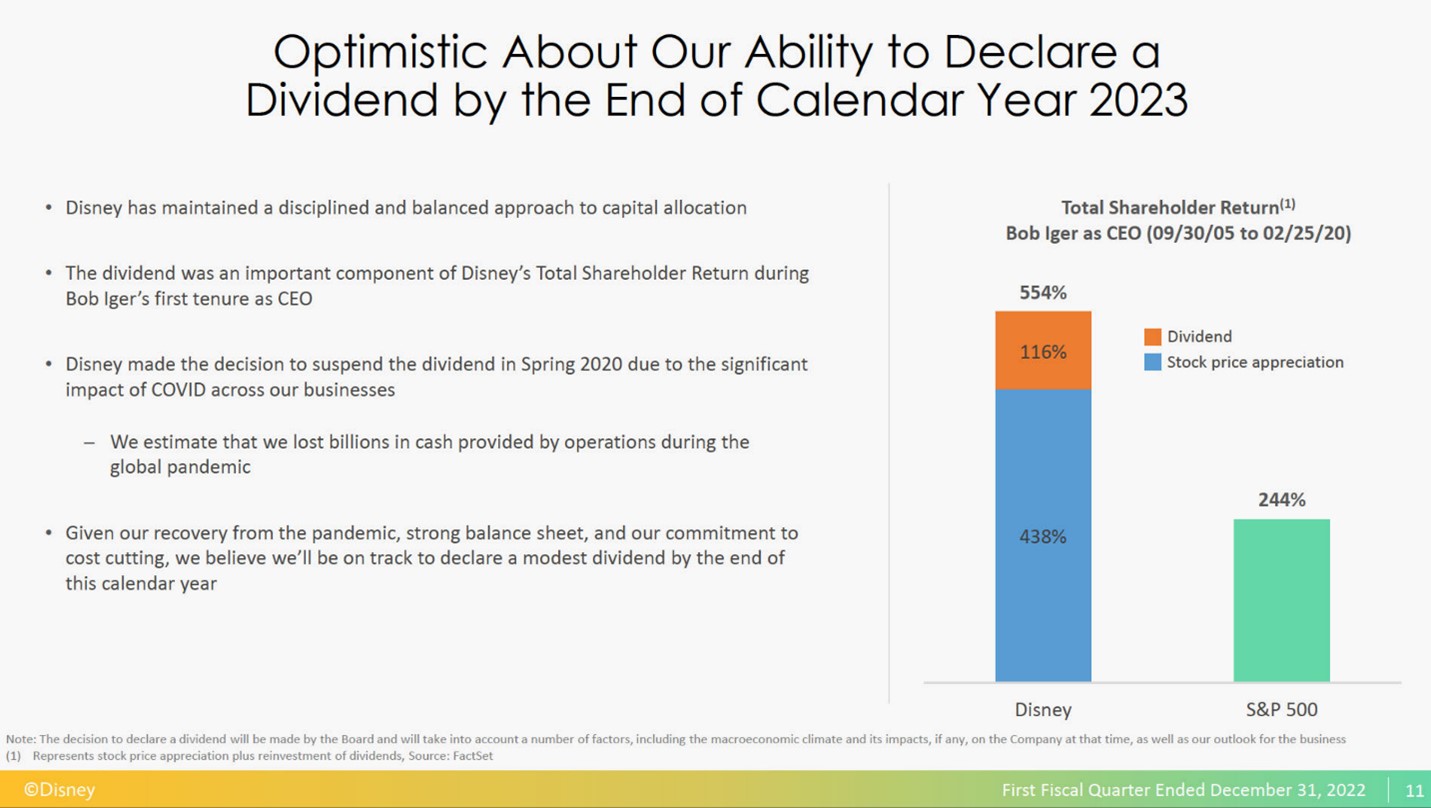 Optimistic About Our Ability to Declare a Dividend by the End of Calendar Year 2023

• Disney has maintained a disciplined and balanced approach to capital allocation

• The dividend was an important component of Disney's Total Shareholder Return during Bob Iger's first tenure as CEO

• Disney made the decision to suspend the dividend in Spring 2020 due to the significant impact of COVID across our businesses

– We estimate that we lost billions in cash provided by operations during the global pandemic

• Given our recovery from the pandemic, strong balance sheet, and our commitment to cost cutting, we believe we'll be on track to declare a modest dividend by the end of this calendar year

Total Shareholder Return$^{(1)}$
Bob Iger as CEO (09/30/05 to 02/25/20)

554%
116%
438%
244%

Dividend
Stock price appreciation

Disney
S&P 500

Note: The decision to declare a dividend will be made by the Board and will take into account a number of factors, including the macroeconomic climate and its impacts, if any, on the Company at that time, as well as our outlook for the business
(1) Represents stock price appreciation plus reinvestment of dividends, Source: FactSet

©Disney
First Fiscal Quarter Ended December 31, 2022
11